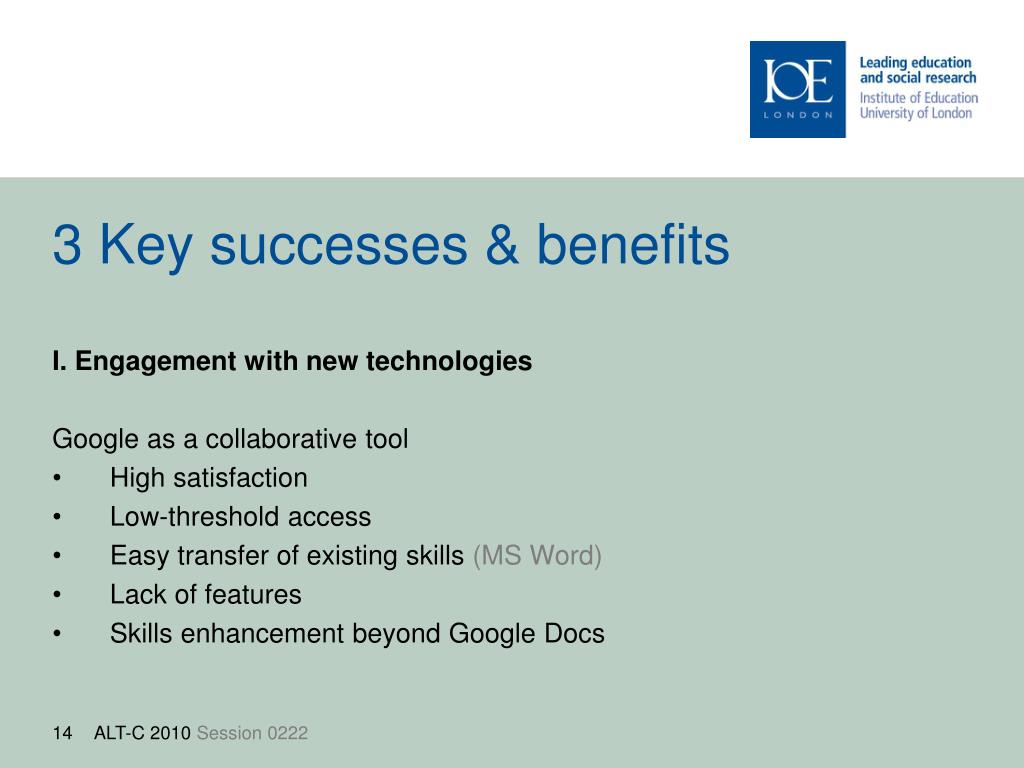 IOE
LONDON

Leading education and social research
Institute of Education University of London

3 Key successes & benefits

I. Engagement with new technologies

Google as a collaborative tool
• High satisfaction
• Low-threshold access
• Easy transfer of existing skills (MS Word)
• Lack of features
• Skills enhancement beyond Google Docs

14 ALT-C 2010 Session 0222